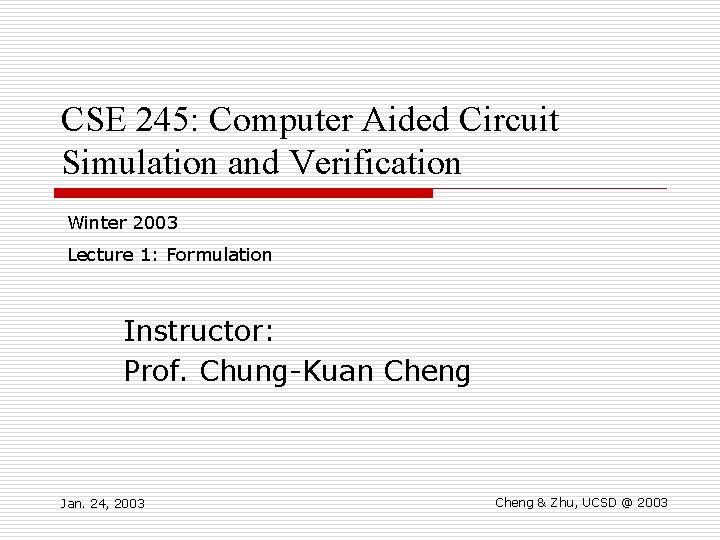 CSE 245: Computer Aided Circuit Simulation and Verification

Winter 2003

Lecture 1: Formulation

Instructor:
Prof. Chung-Kuan Cheng

Jan. 24, 2003

Cheng & Zhu, UCSD @ 2003